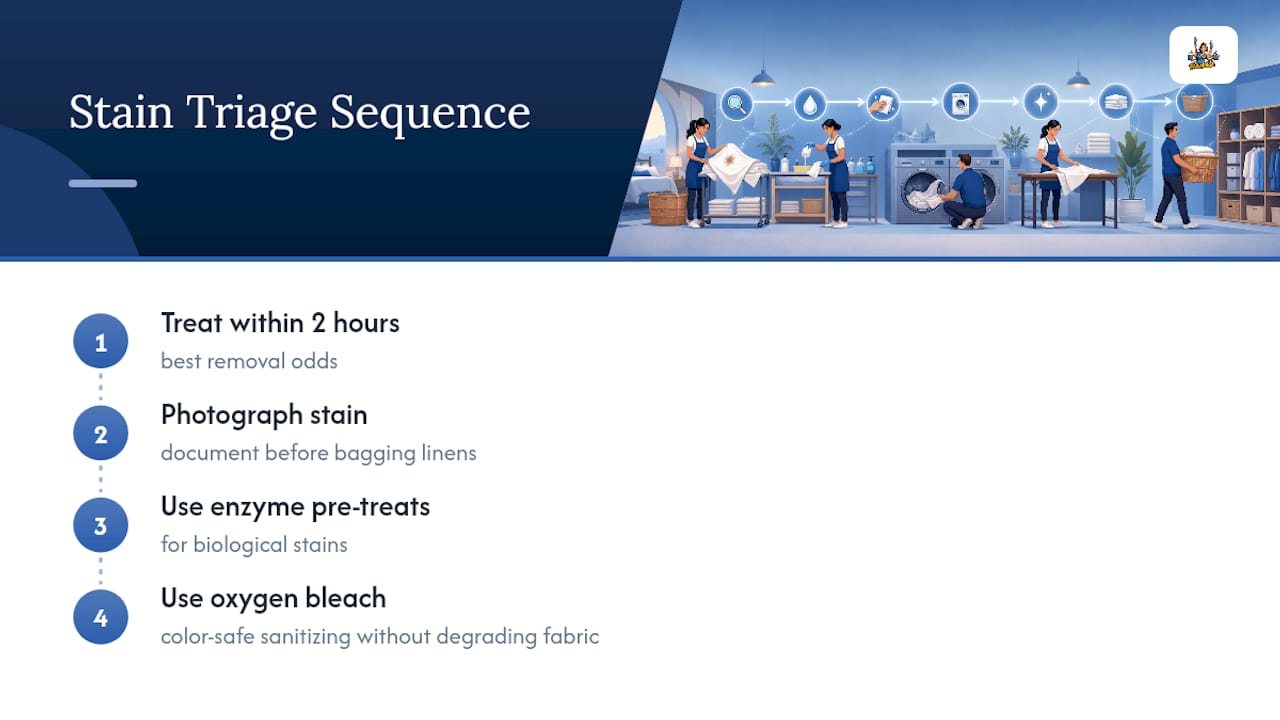 Stain Triage Sequence

1
Treat within 2 hours
best removal odds

2
Photograph stain
document before bagging linens

3
Use enzyme pre-treats
for biological stains

4
Use oxygen bleach
color-safe sanitizing without degrading fabric